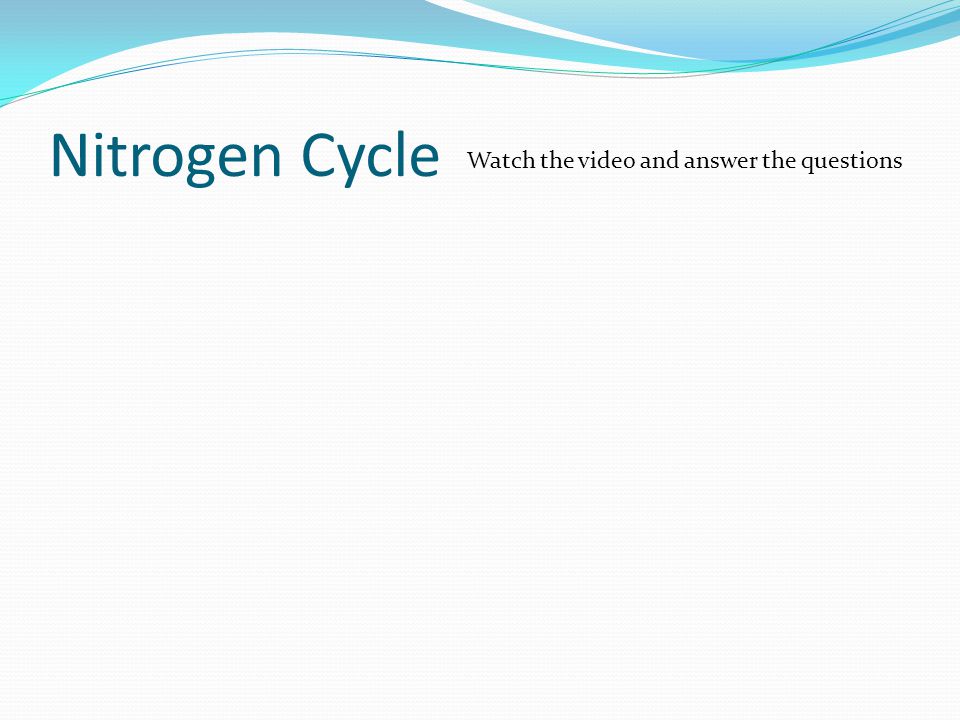 Nitrogen Cycle

Watch the video and answer the questions